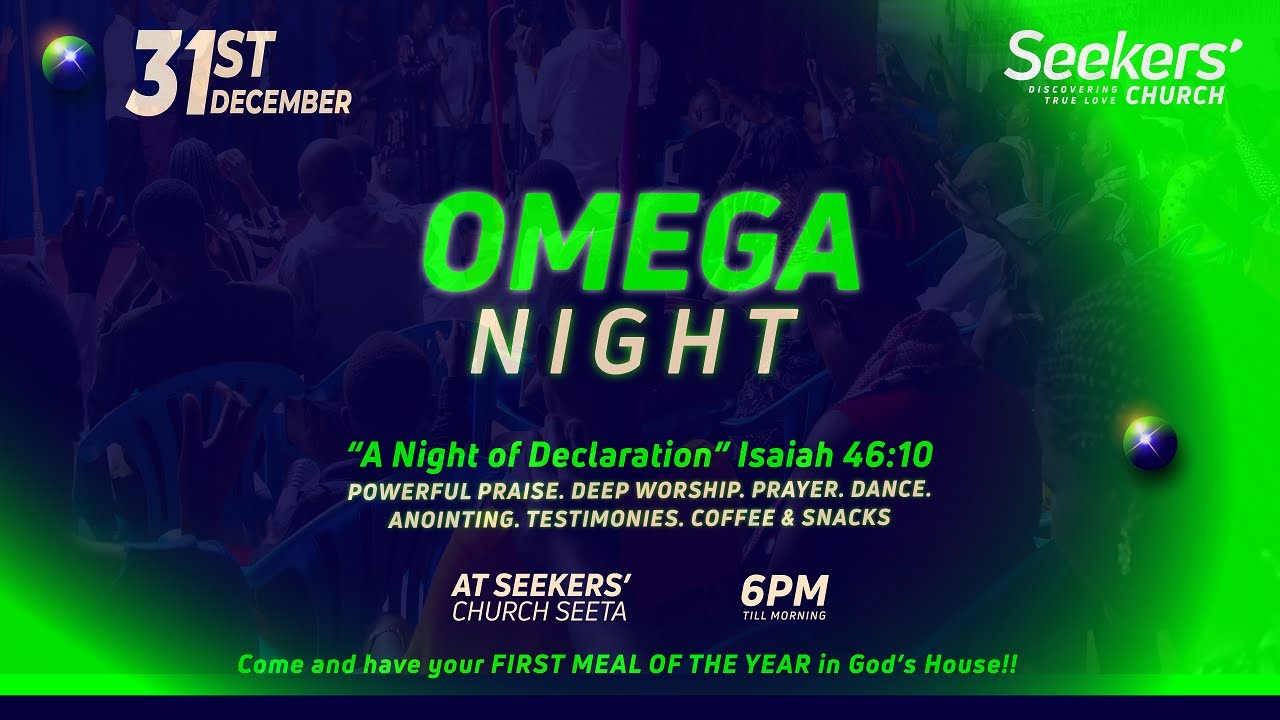 31ST DECEMBER

Seekers' DISCOVERING TRUE LOVE CHURCH

OMEGA NIGHT

"A Night of Declaration" Isaiah 46:10

POWERFUL PRAISE. DEEP WORSHIP. PRAYER. DANCE. ANOINTING. TESTIMONIES. COFFEE & SNACKS

AT SEEKERS' CHURCH SEETA

6PM TILL MORNING

Come and have your FIRST MEAL OF THE YEAR in God's House!!